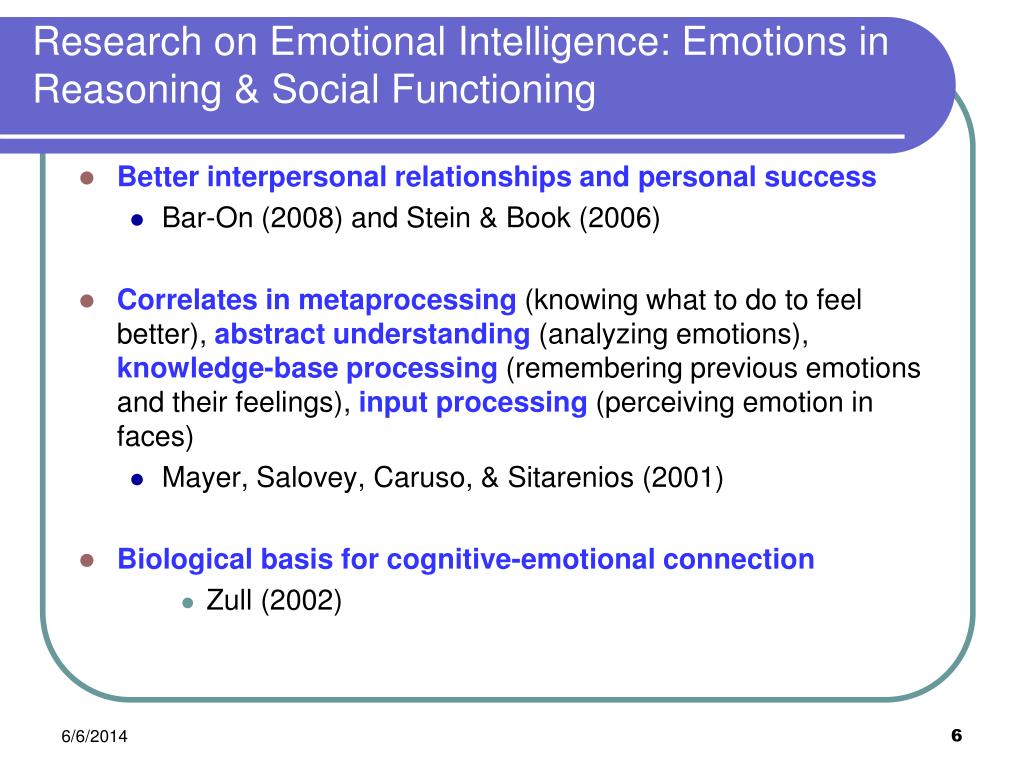 Research on Emotional Intelligence: Emotions in Reasoning & Social Functioning

Better interpersonal relationships and personal success

Bar-On (2008) and Stein & Book (2006)

Correlates in metaprocessing (knowing what to do to feel better), abstract understanding (analyzing emotions), knowledge-base processing (remembering previous emotions and their feelings), input processing (perceiving emotion in faces)

Mayer, Salovey, Caruso, & Sitarenios (2001)

Biological basis for cognitive-emotional connection

Zull (2002)

6/6/2014

6